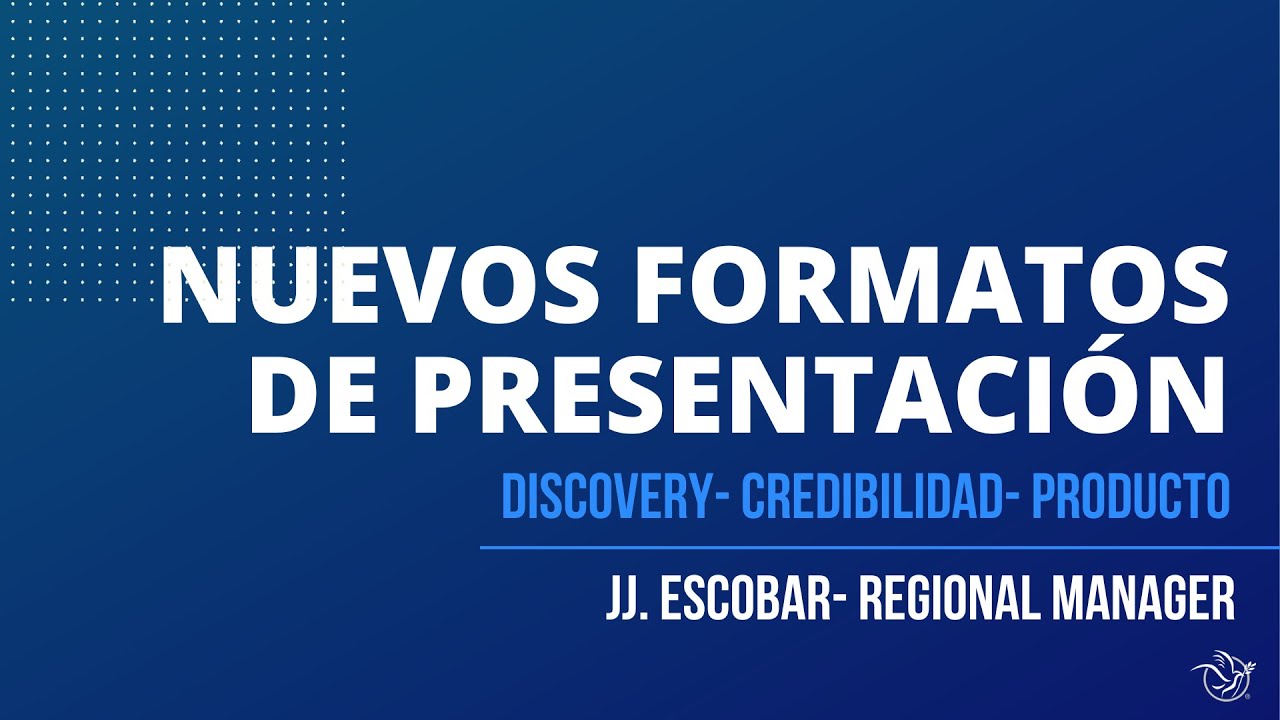 NUEVOS FORMATOS DE PRESENTACIÓN

DISCOVERY- CREDIBILIDAD- PRODUCTO

JJ. ESCOBAR- REGIONAL MANAGER